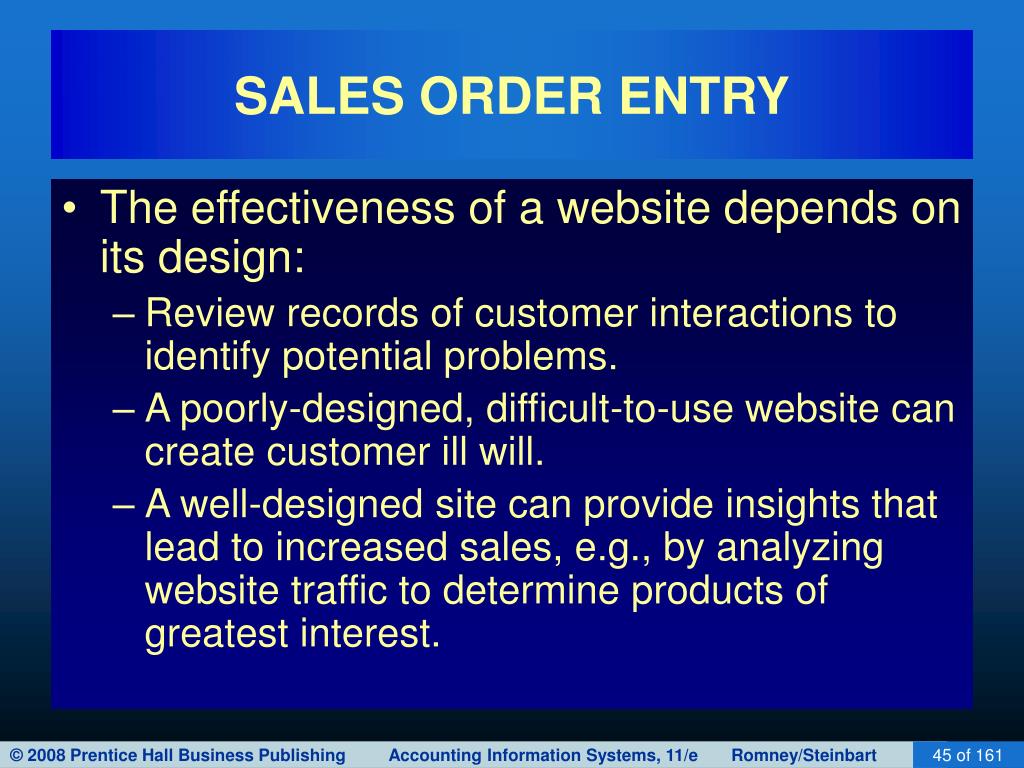 SALES ORDER ENTRY

• The effectiveness of a website depends on its design:
– Review records of customer interactions to identify potential problems.
– A poorly-designed, difficult-to-use website can create customer ill will.
– A well-designed site can provide insights that lead to increased sales, e.g., by analyzing website traffic to determine products of greatest interest.

© 2008 Prentice Hall Business Publishing Accounting Information Systems, 11/e Romney/Steinbart 45 of 161